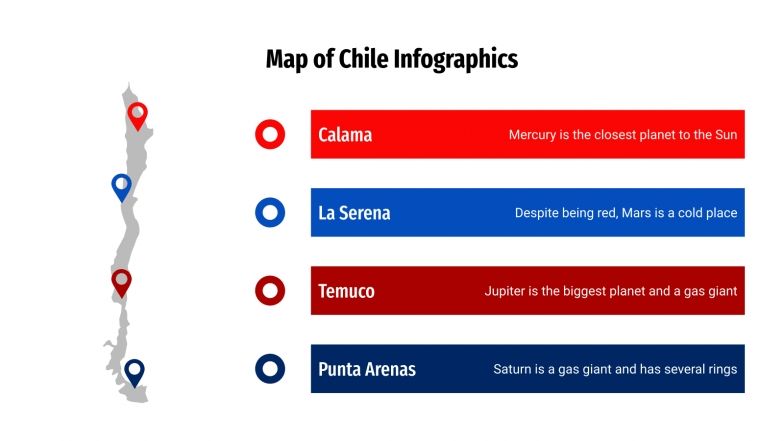 Map of Chile Infographics

Calama

Mercury is the closest planet to the Sun

La Serena

Despite being red, Mars is a cold place

Temuco

Jupiter is the biggest planet and a gas giant

Punta Arenas

Saturn is a gas giant and has several rings